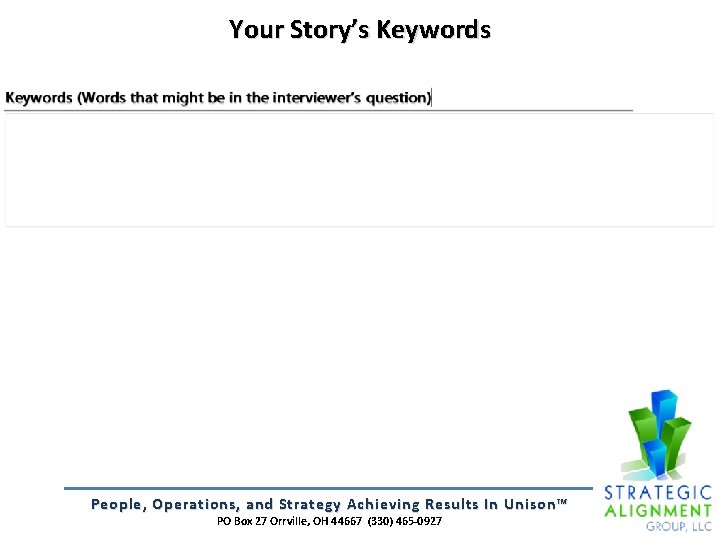 Your Story's Keywords

Keywords (Words that might be in the interviewer's question)

People, Operations, and Strategy Achieving Results In Unison™
PO Box 27 Orrville, OH 44667 (330) 465-0927

STRATEGIC
ALIGNMENT
GROUP, LLC